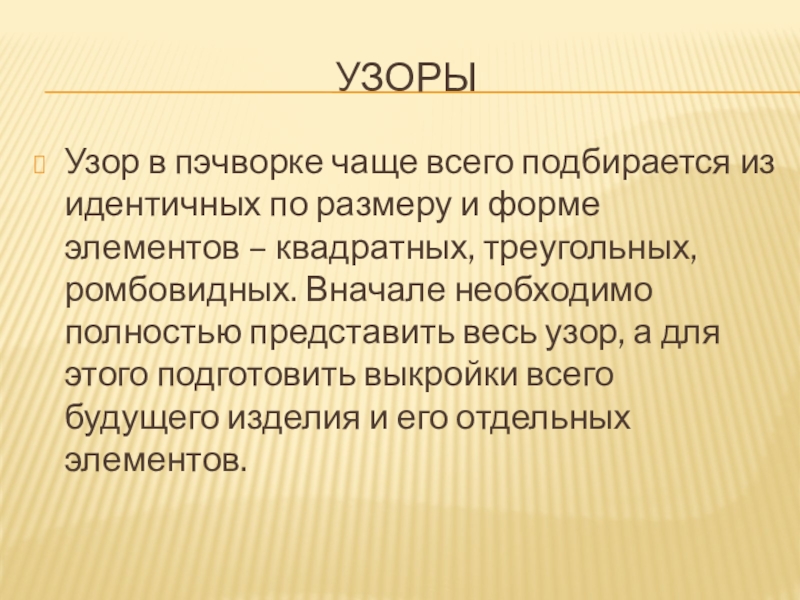 УЗОРЫ

Узор в пэчворке чаще всего подбирается из идентичных по размеру и форме элементов – квадратных, треугольных, ромбовидных. Вначале необходимо полностью представить весь узор, а для этого подготовить выкройки всего будущего изделия и его отдельных элементов.